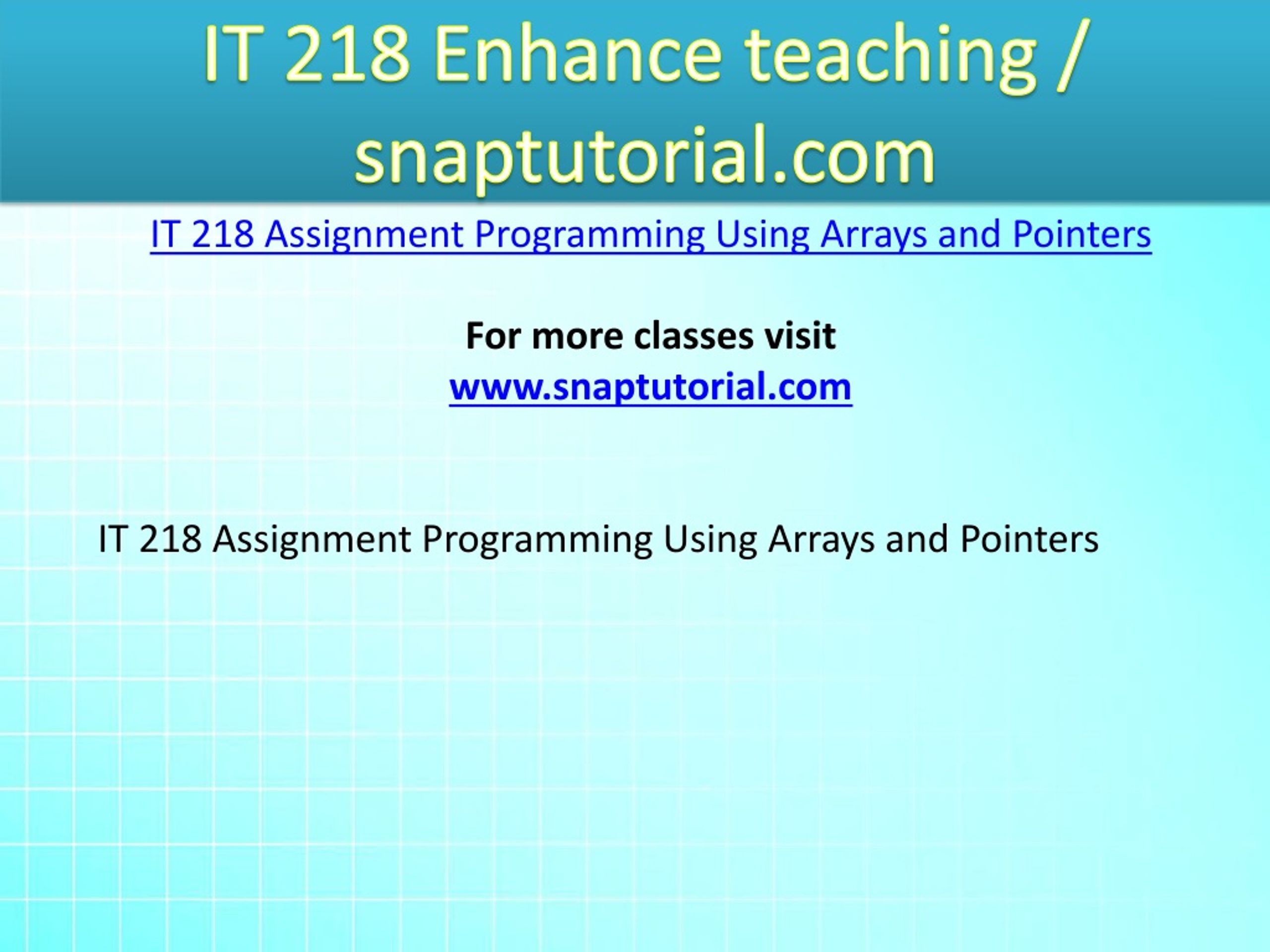 IT 218 Enhance teaching / snaptutorial.com

IT 218 Assignment Programming Using Arrays and Pointers

For more classes visit
www.snaptutorial.com

IT 218 Assignment Programming Using Arrays and Pointers